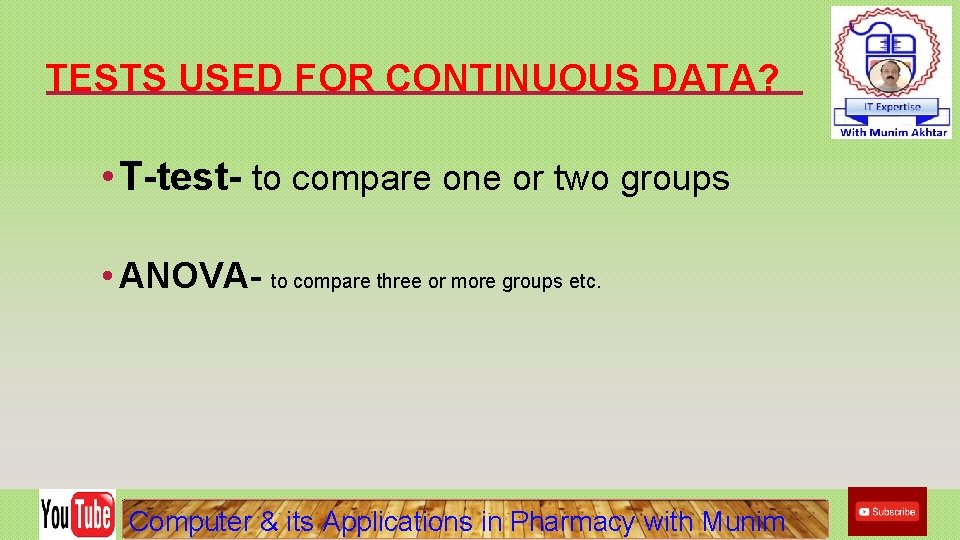 TESTS USED FOR CONTINUOUS DATA?

IT Expertise
With Munim Akhtar

• T-test- to compare one or two groups

• ANOVA- to compare three or more groups etc.

YouTube

Computer & its Applications in Pharmacy with Munim

Subscribe